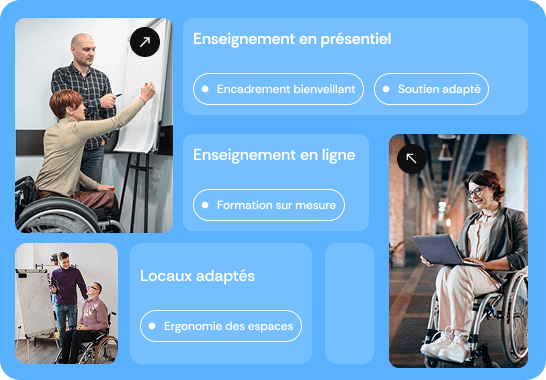 Enseignement en présentiel

Encadrement bienveillant

Soutien adapté

Enseignement en ligne

Formation sur mesure

Locaux adaptés

Ergonomie des espaces